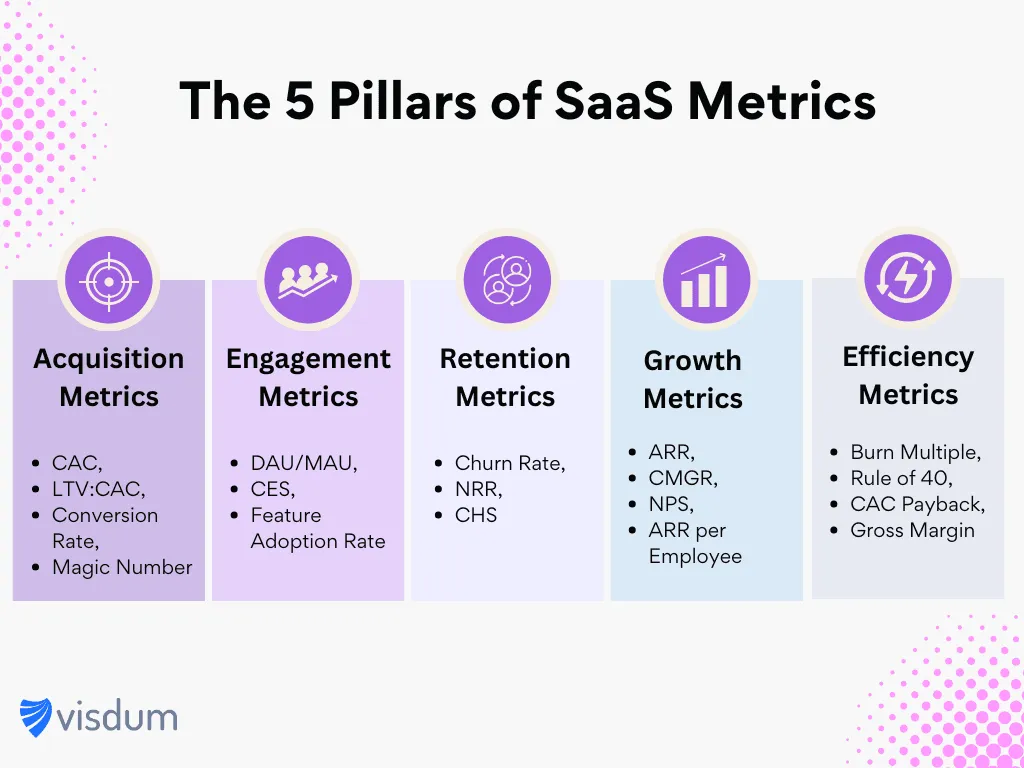 The 5 Pillars of SaaS Metrics

Acquisition Metrics

- CAC,
- LTV:CAC,
- Conversion Rate,
- Magic Number

Engagement Metrics

- DAU/MAU,
- CES,
- Feature Adoption Rate

Retention Metrics

- Churn Rate,
- NRR,
- CHS

Growth Metrics

- ARR,
- CMGR,
- NPS,
- ARR per Employee

Efficiency Metrics

- Burn Multiple,
- Rule of 40,
- CAC Payback,
- Gross Margin

visdum